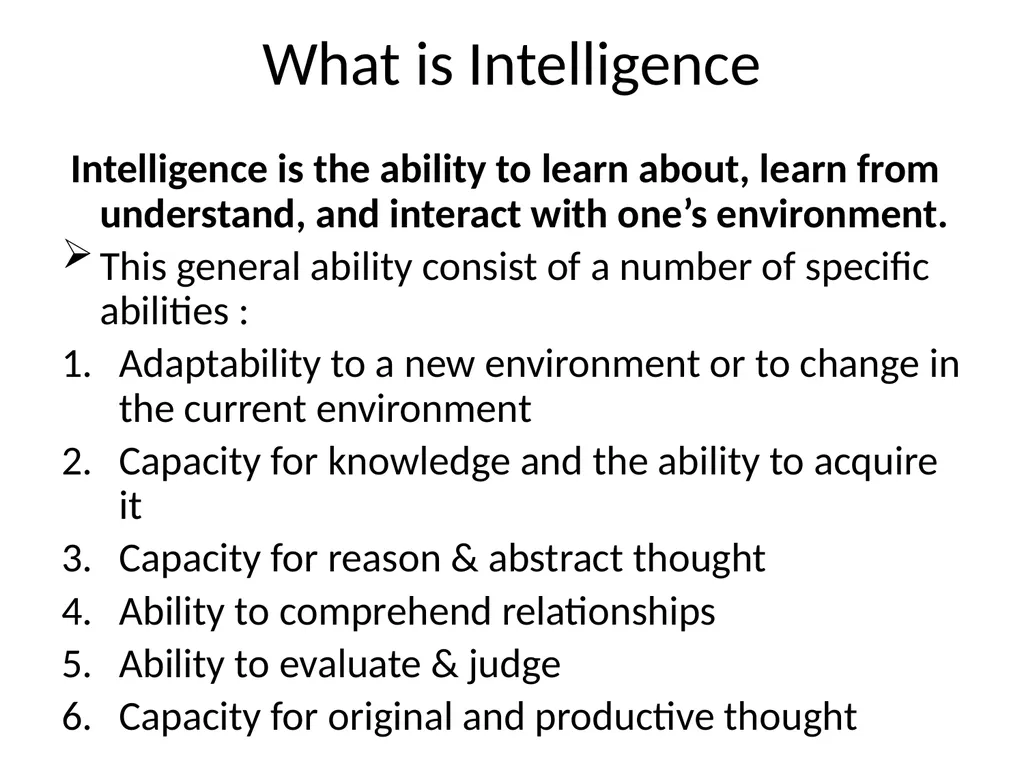 What is Intelligence

Intelligence is the ability to learn about, learn from understand, and interact with one’s environment.

➢ This general ability consist of a number of specific abilities :

1. Adaptability to a new environment or to change in the current environment
2. Capacity for knowledge and the ability to acquire it
3. Capacity for reason & abstract thought
4. Ability to comprehend relationships
5. Ability to evaluate & judge
6. Capacity for original and productive thought